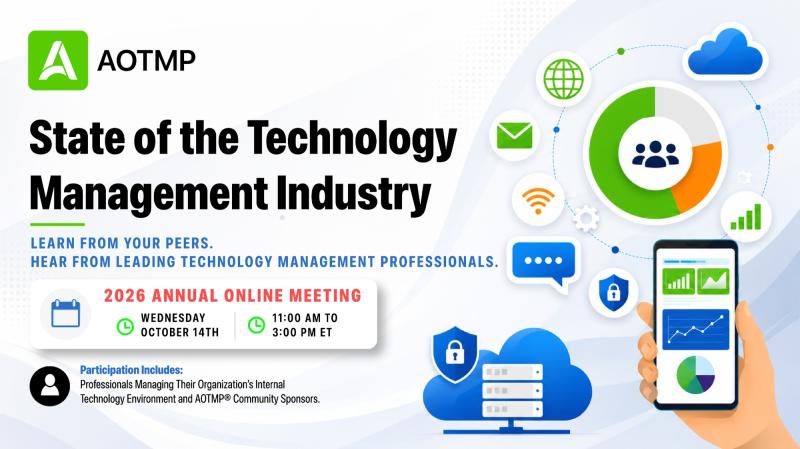 AOTMP

State of the Technology Management Industry

LEARN FROM YOUR PEERS.
HEAR FROM LEADING TECHNOLOGY MANAGEMENT PROFESSIONALS.

2026 ANNUAL ONLINE MEETING

WEDNESDAY OCTOBER 14TH

11:00 AM TO 3:00 PM ET

Participation Includes:
Professionals Managing Their Organization's Internal Technology Environment and AOTMP® Community Sponsors.